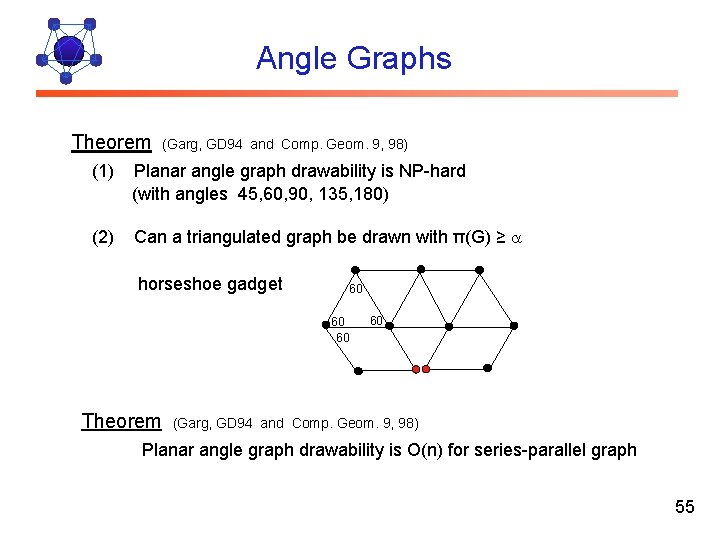 Angle Graphs

Theorem (Garg, GD94 and Comp. Geom. 9, 98)

(1) Planar angle graph drawability is NP-hard (with angles 45,60,90, 135,180)

(2) Can a triangulated graph be drawn with $\pi(G) \geq \alpha$

horseshoe gadget

60

60

60

60

Theorem (Garg, GD94 and Comp. Geom. 9, 98)

Planar angle graph drawability is O(n) for series-parallel graph

55